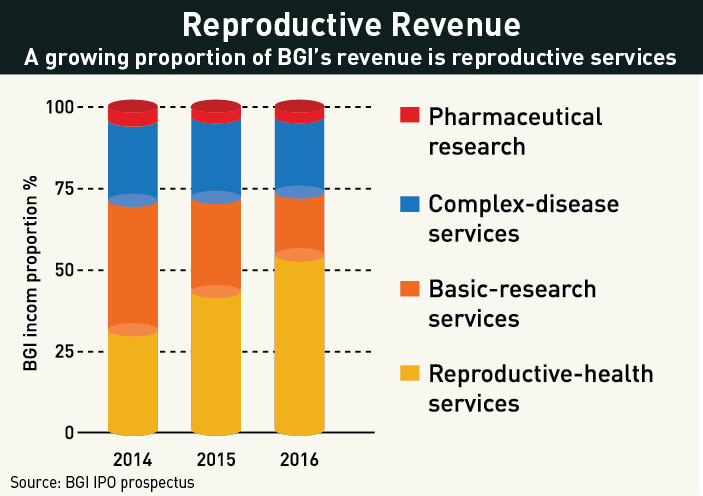 Reproductive Revenue
A growing proportion of BGI's revenue is reproductive services

BGI incom proportion %

100
75
50
25
0

2014
2015
2016

Pharmaceutical research

Complex-disease services

Basic-research services

Reproductive-health services

Source: BGI IPO prospectus